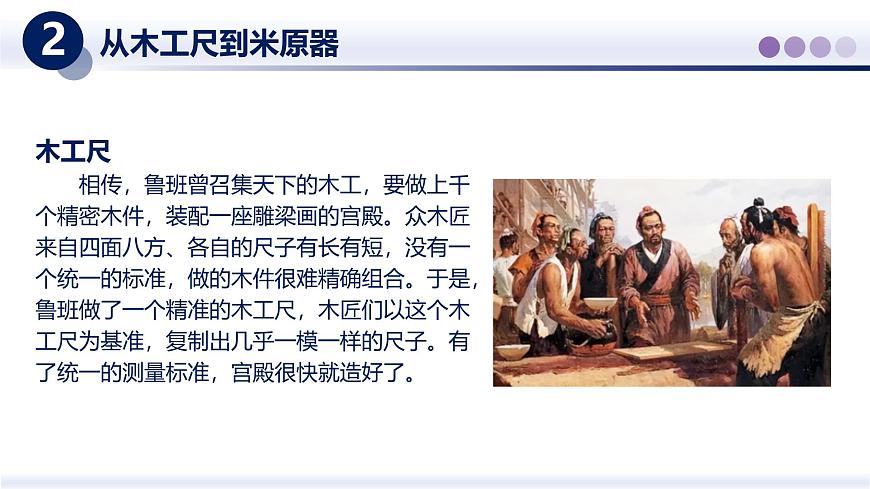 2 从木工尺到米原器

木工尺

相传，鲁班曾召集天下的木工，要做上千个精密木件，装配一座雕梁画的宫殿。众木匠来自四面八方、各自的尺子有长有短，没有一个统一的标准，做的木件很难精确组合。于是，鲁班做了一个精准的木工尺，木匠们以这个木工尺为基准，复制出几乎一模一样的尺子。有了统一的测量标准，宫殿很快就造好了。